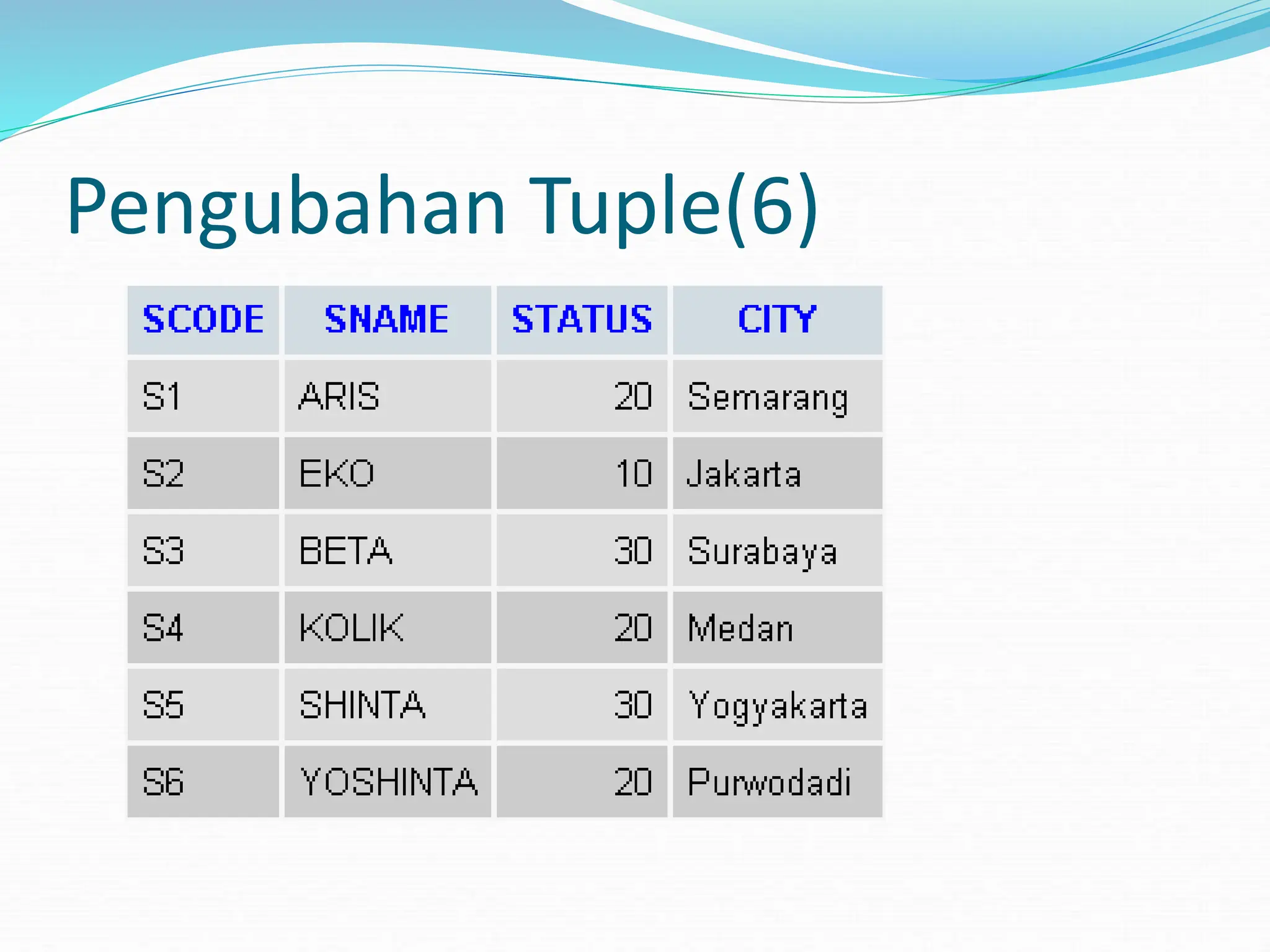 Pengubahan Tuple(6)

| SCODE | SNAME | STATUS | CITY |
|---|---|---|---|
| S1 | ARIS | 20 | Semarang |
| S2 | EKO | 10 | Jakarta |
| S3 | BETA | 30 | Surabaya |
| S4 | KOLIK | 20 | Medan |
| S5 | SHINTA | 30 | Yogyakarta |
| S6 | YOSHINTA | 20 | Purwodadi |